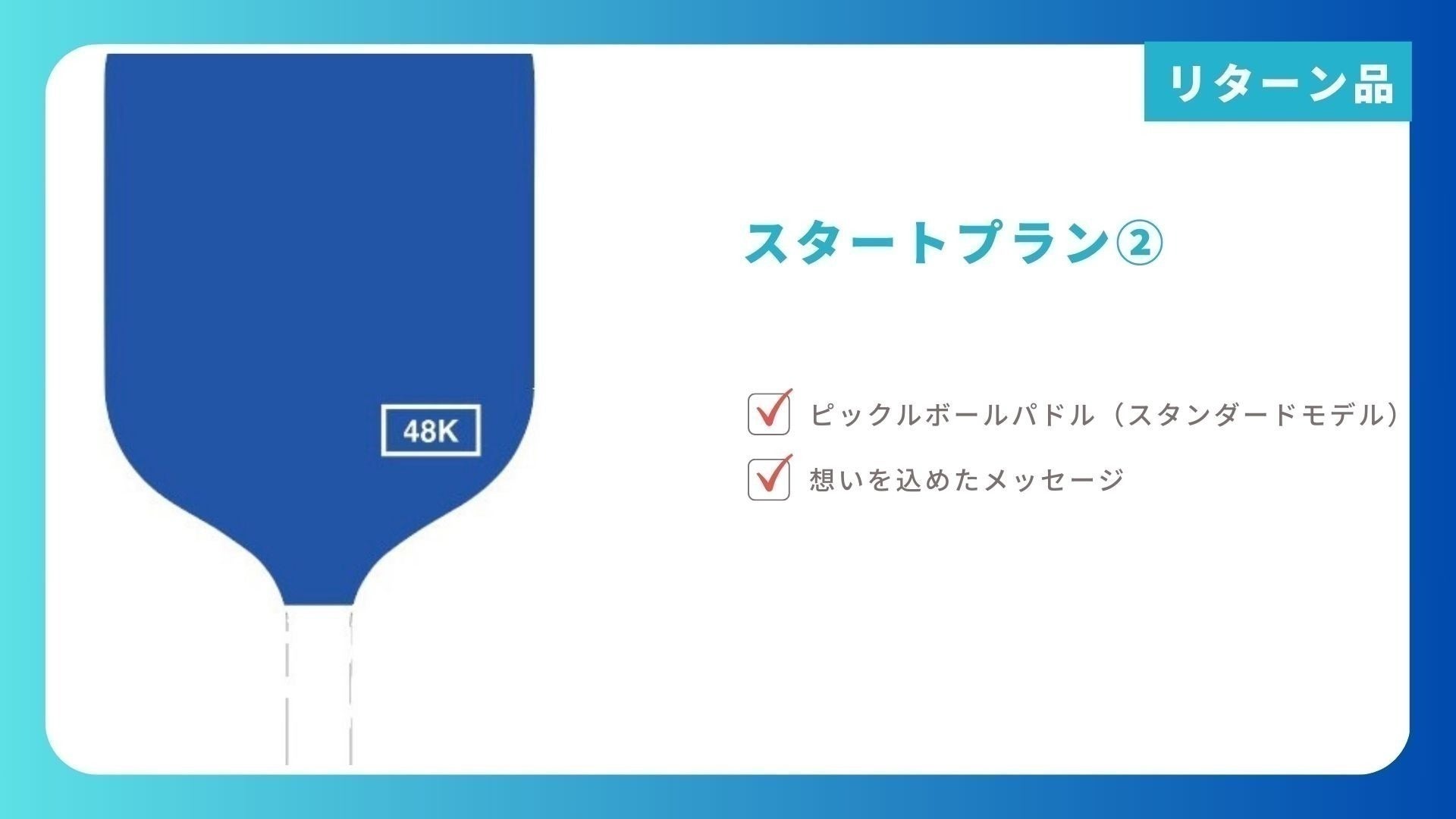 リターン品

48K

スタートプラン②

ピックルボールパドル（スタンダードモデル）

想いを込めたメッセージ